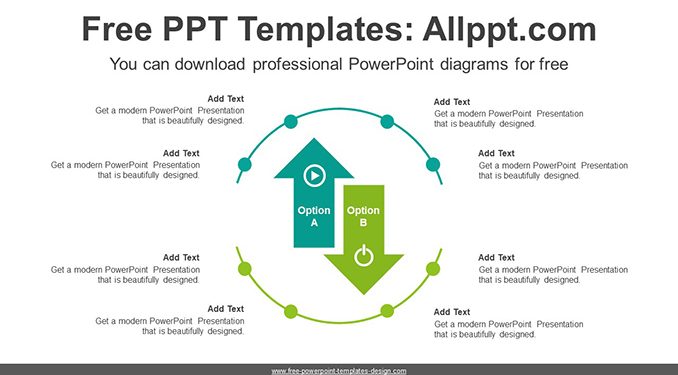 Free PPT Templates: Allppt.com

You can download professional PowerPoint diagrams for free

Add Text
Get a modern PowerPoint Presentation that is beautifully designed.

Add Text
Get a modern PowerPoint Presentation that is beautifully designed.

Add Text
Get a modern PowerPoint Presentation that is beautifully designed.

Add Text
Get a modern PowerPoint Presentation that is beautifully designed.

Option A

Option B

Add Text
Get a modern PowerPoint Presentation that is beautifully designed.

Add Text
Get a modern PowerPoint Presentation that is beautifully designed.

Add Text
Get a modern PowerPoint Presentation that is beautifully designed.

Add Text
Get a modern PowerPoint Presentation that is beautifully designed.

www.free-powerpoint-templates-design.com